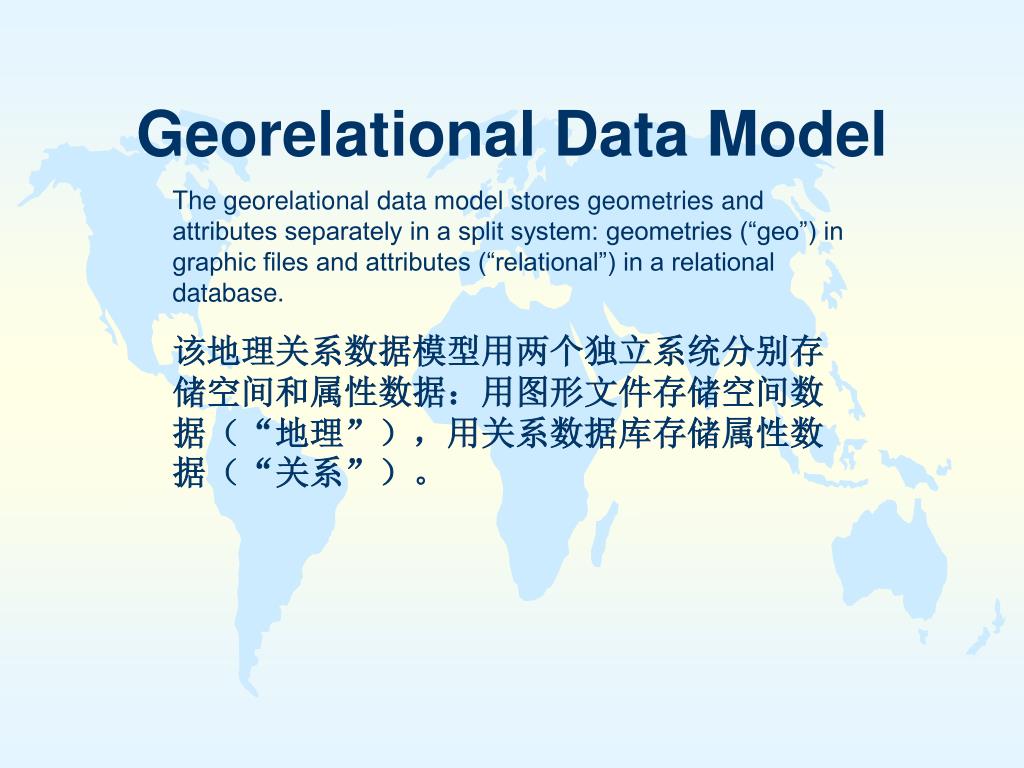 Georelational Data Model

The georelational data model stores geometries and attributes separately in a split system: geometries (“geo”) in graphic files and attributes (“relational”) in a relational database.

该地理关系数据模型用两个独立系统分别存储空间和属性数据：用图形文件存储空间数据（“地理”），用关系数据库存储属性数据（“关系”）。